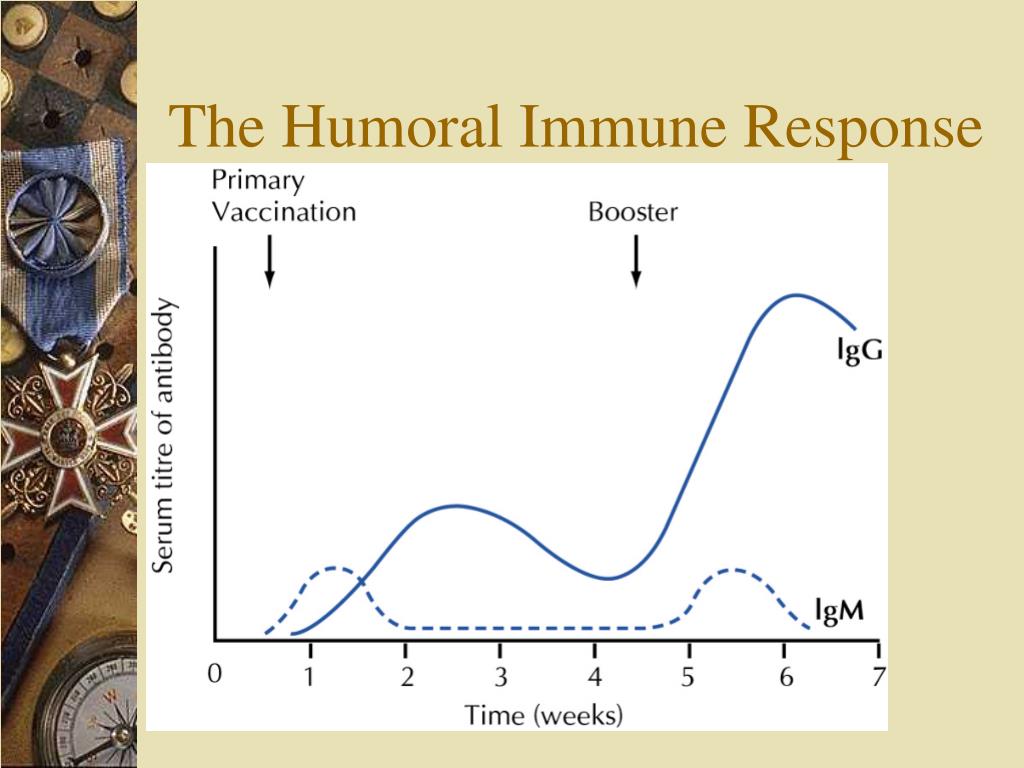 The Humoral Immune Response

Primary Vaccination

Booster

Serum titre of antibody

IgG

IgM

0 1 2 3 4 5 6 7

Time (weeks)